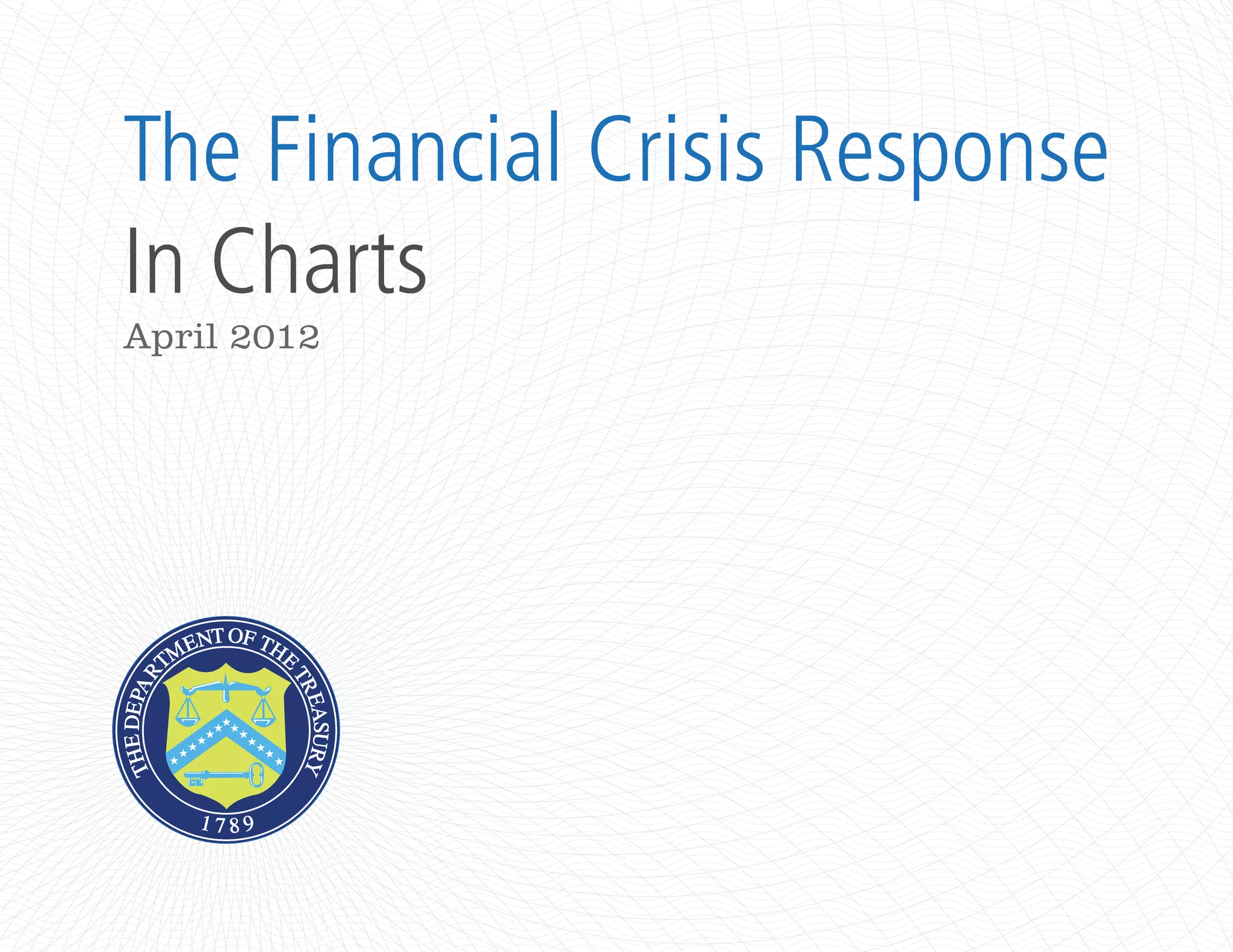 The Financial Crisis Response

In Charts

April 2012

THE DEPARTMENT OF THE TREASURY

1789